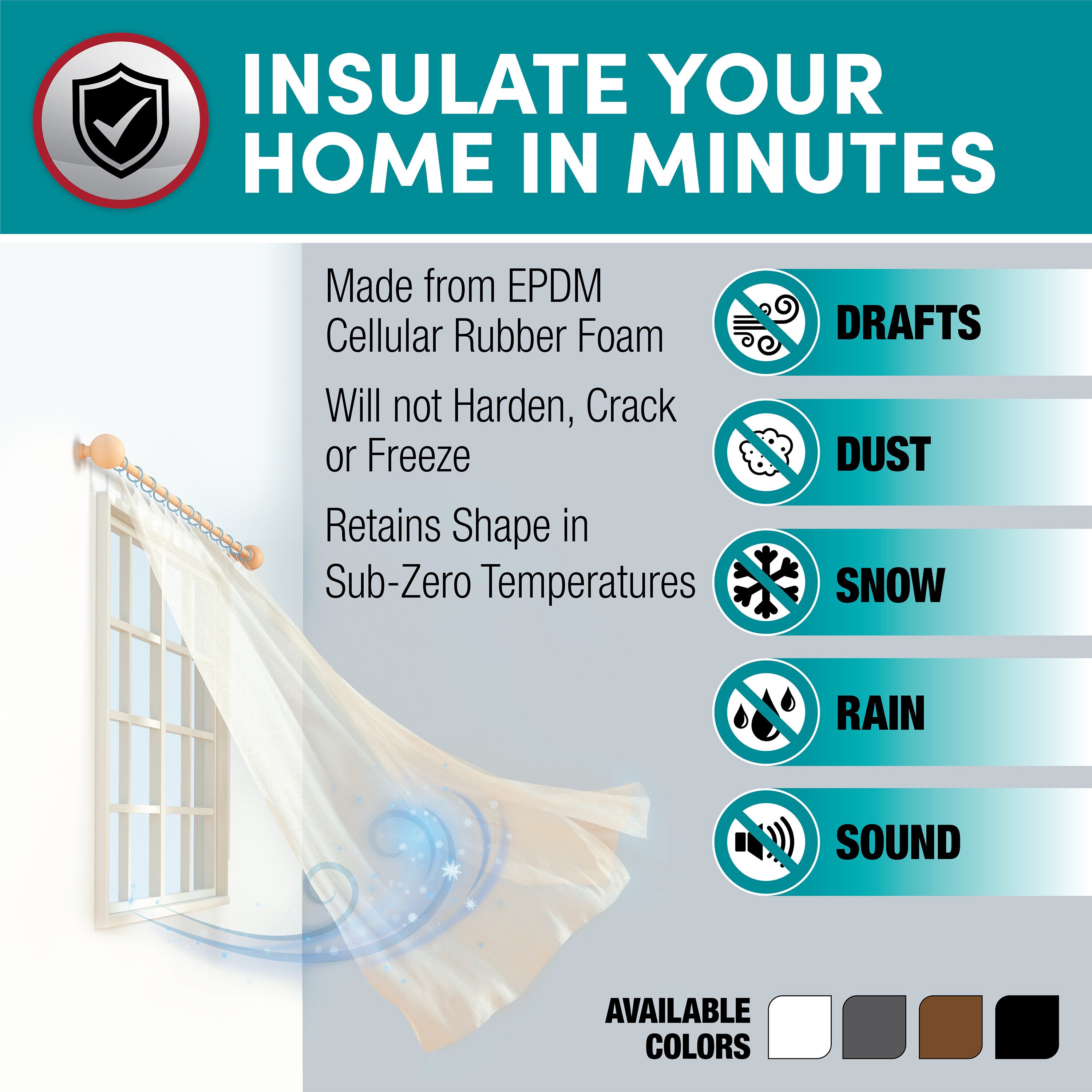 INSULATE YOUR HOME IN MINUTES

Made from EPDM Cellular Rubber Foam

Will not Harden, Crack or Freeze

Retains Shape in Sub-Zero Temperatures

DRAFTS

DUST

SNOW

RAIN

SOUND

AVAILABLE COLORS